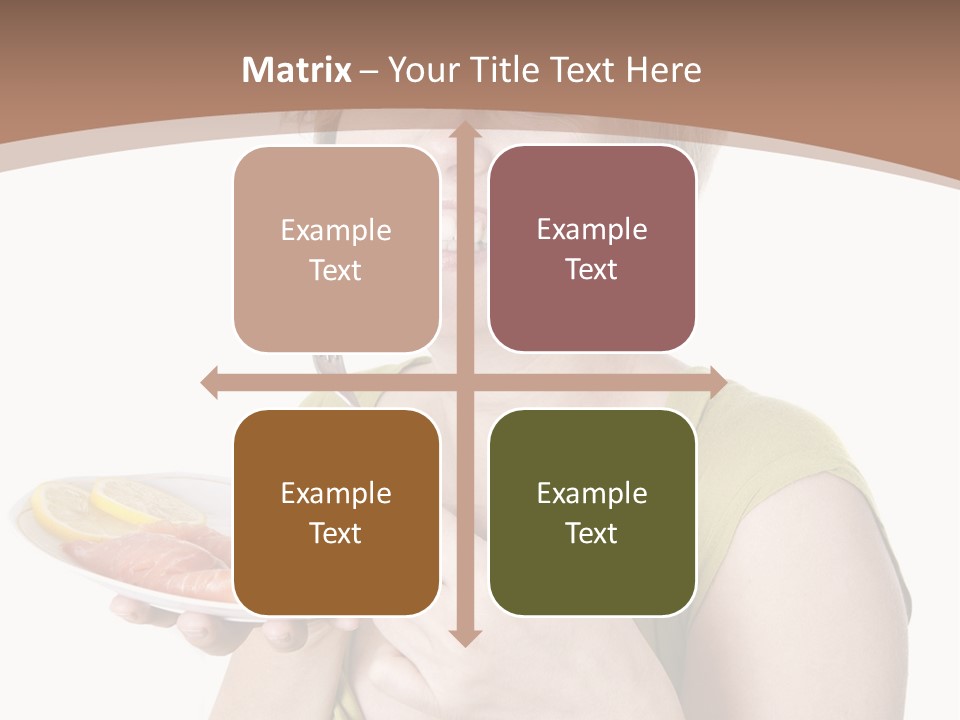 Matrix – Your Title Text Here

Example Text

Example Text

Example Text

Example Text